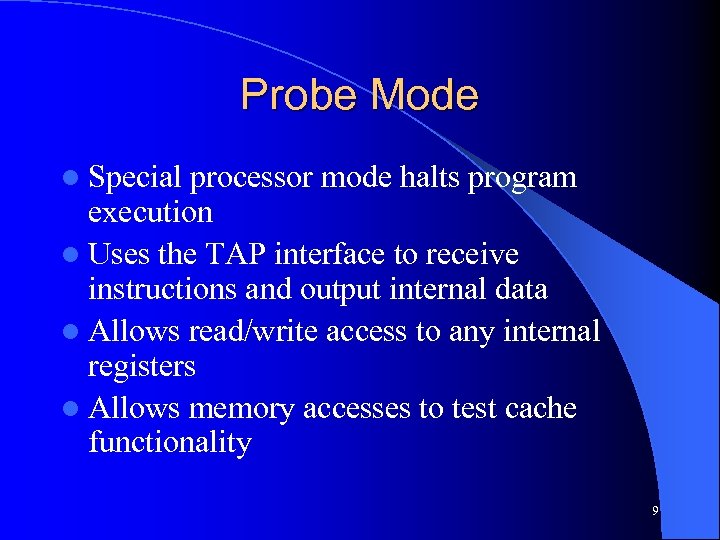 Probe Mode

- Special processor mode halts program execution
- Uses the TAP interface to receive instructions and output internal data
- Allows read/write access to any internal registers
- Allows memory accesses to test cache functionality

9